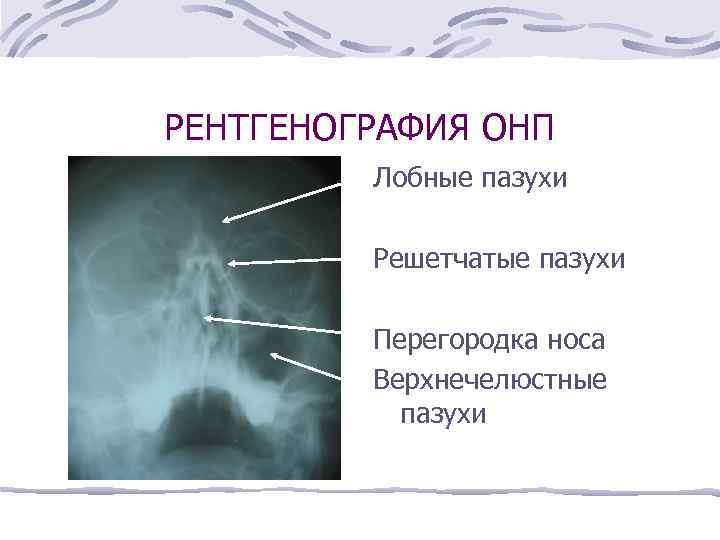 РЕНТГЕНОГРАФИЯ ОНП

Лобные пазухи

Решетчатые пазухи

Перегородка носа

Верхнечелюстные пазухи